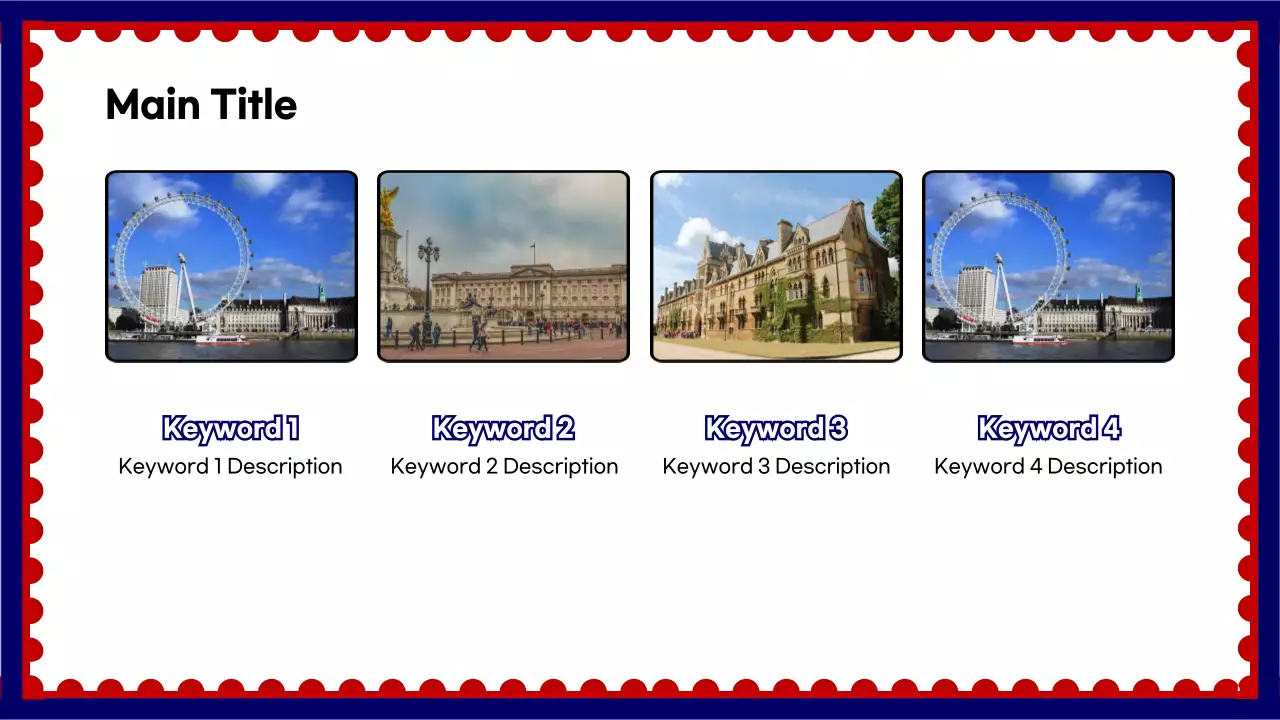 Main Title

Keyword 1
Keyword 1 Description

Keyword 2
Keyword 2 Description

Keyword 3
Keyword 3 Description

Keyword 4
Keyword 4 Description